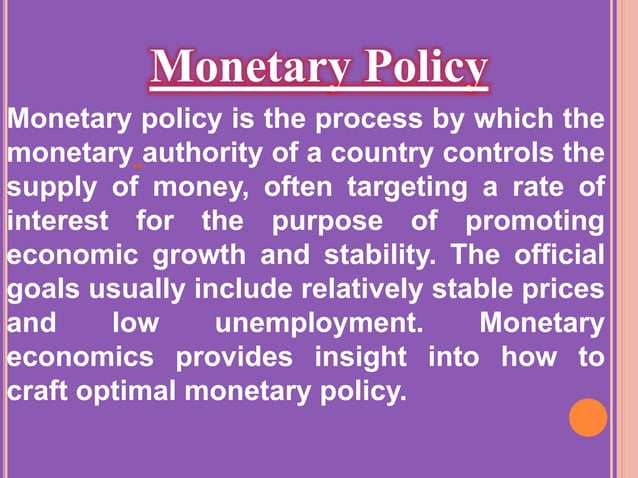 Monetary Policy

Monetary policy is the process by which the monetary authority of a country controls the supply of money, often targeting a rate of interest for the purpose of promoting economic growth and stability. The official goals usually include relatively stable prices and low unemployment. Monetary economics provides insight into how to craft optimal monetary policy.